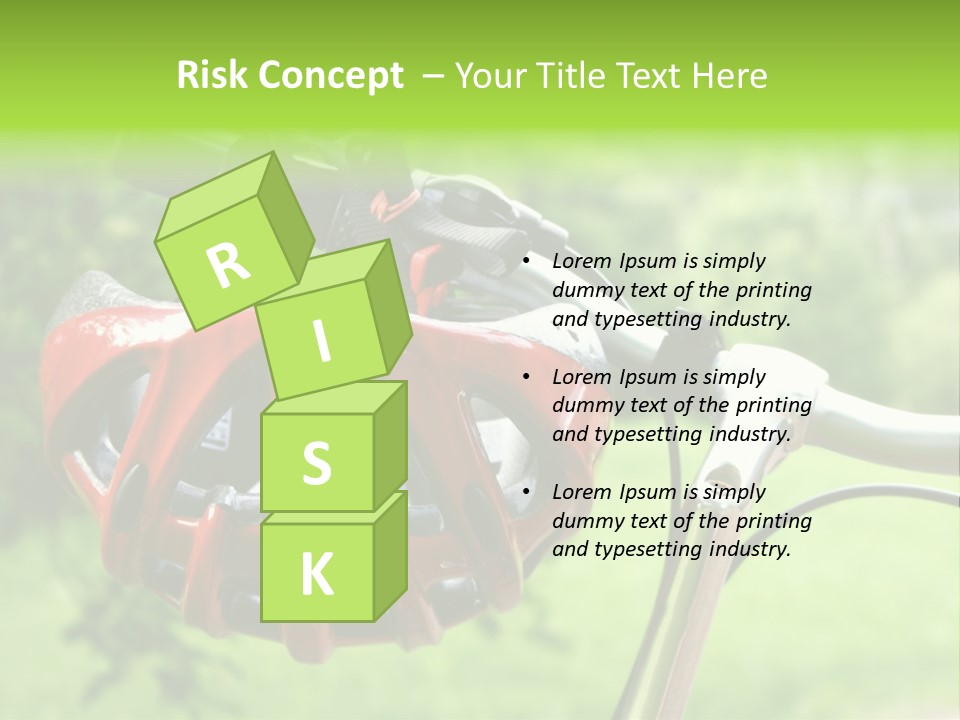 Risk Concept – Your Title Text Here

R
I
S
K

• Lorem Ipsum is simply dummy text of the printing and typesetting industry.

• Lorem Ipsum is simply dummy text of the printing and typesetting industry.

• Lorem Ipsum is simply dummy text of the printing and typesetting industry.